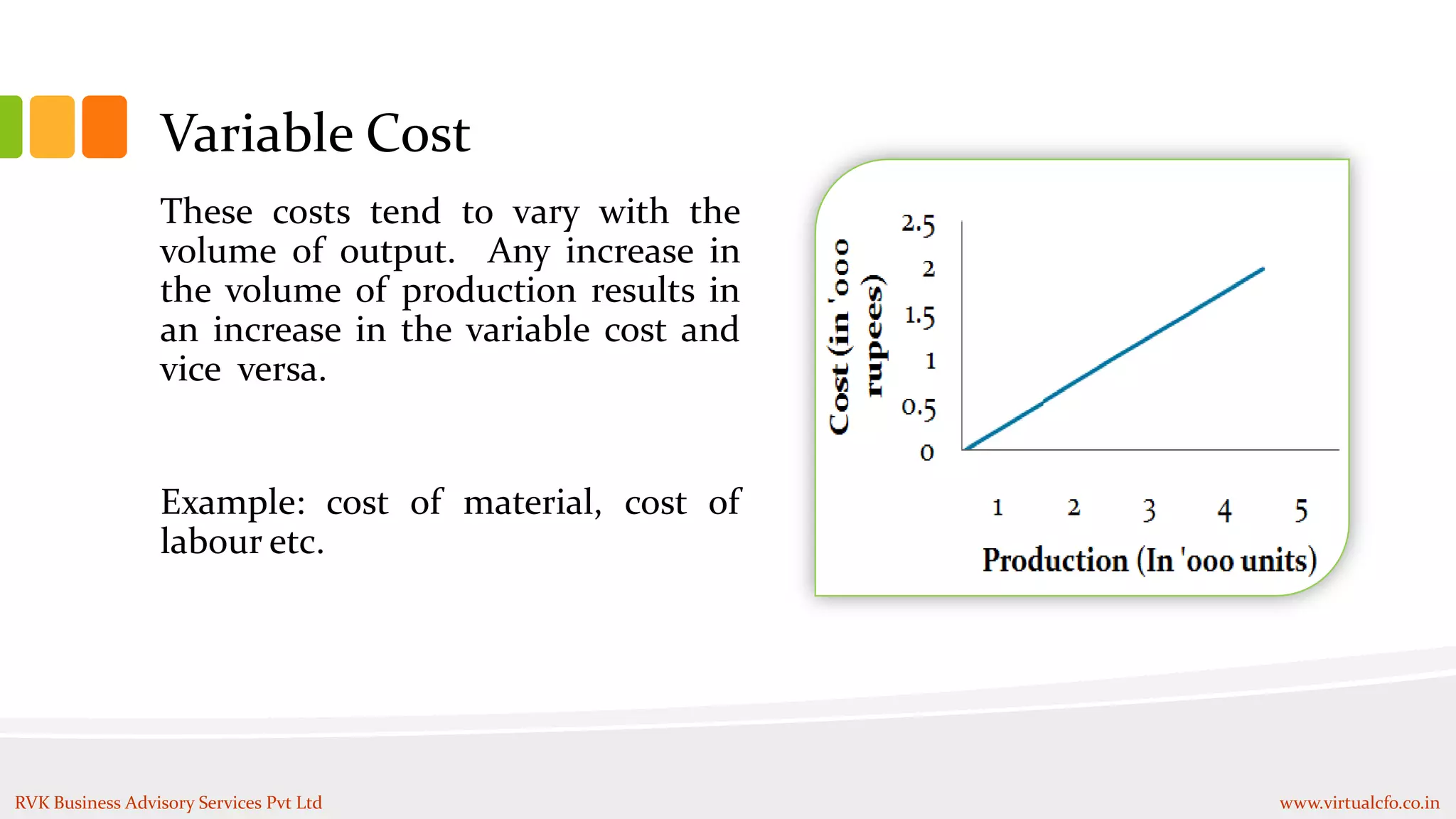 Variable Cost

These costs tend to vary with the volume of output. Any increase in the volume of production results in an increase in the variable cost and vice versa.

Example: cost of material, cost of labour etc.

Cost (in '000 rupees)

2.5
2
1.5
1
0.5
0

1 2 3 4 5

Production (In '000 units)

RVK Business Advisory Services Pvt Ltd

www.virtualcfo.co.in